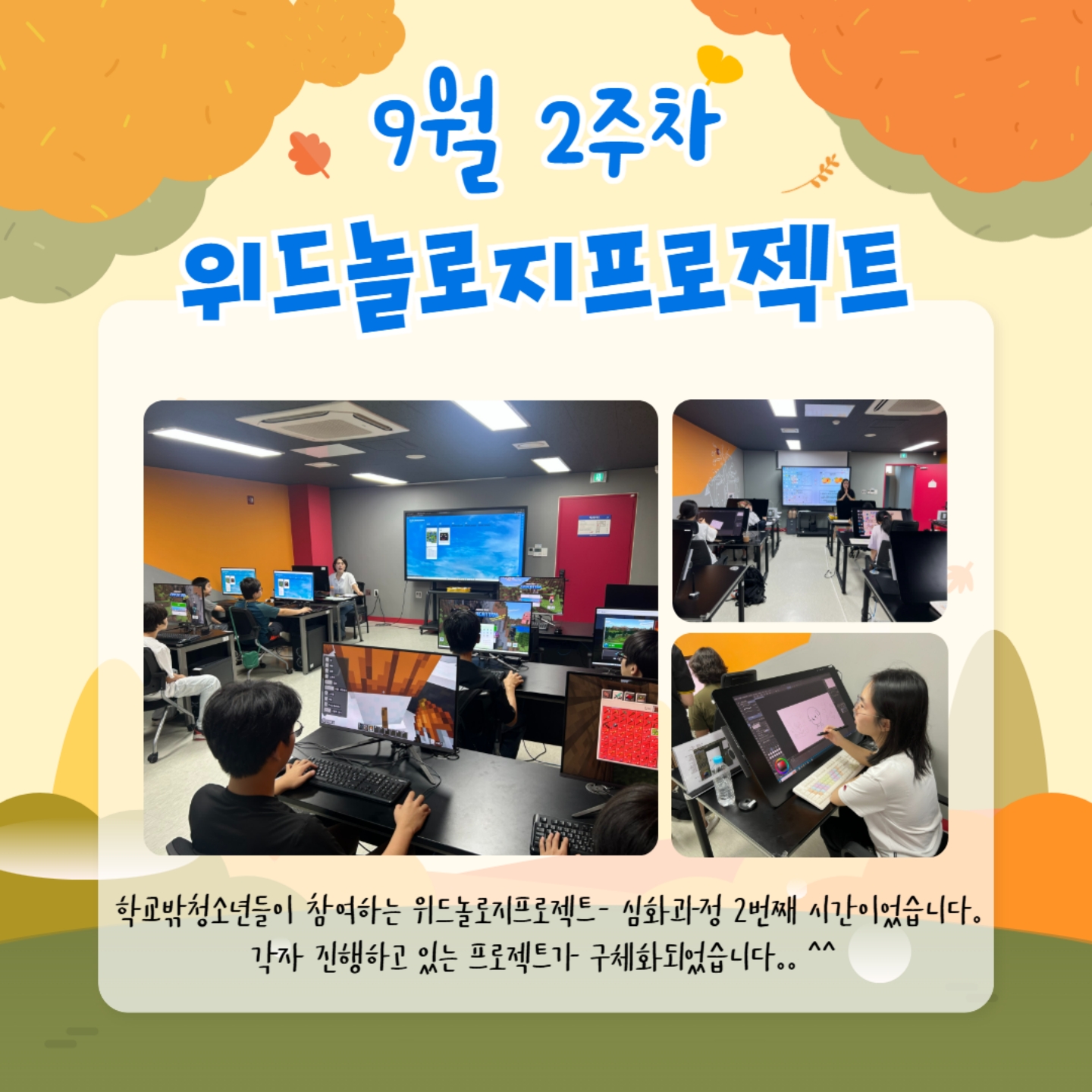 9월 2주차

위드놀로지프로젝트

학교밖청소년들이 참여하는 위드놀로지프로젝트- 심화과정 2번째 시간이었습니다.
각자 진행하고 있는 프로젝트가 구체화되었습니다.. ^^